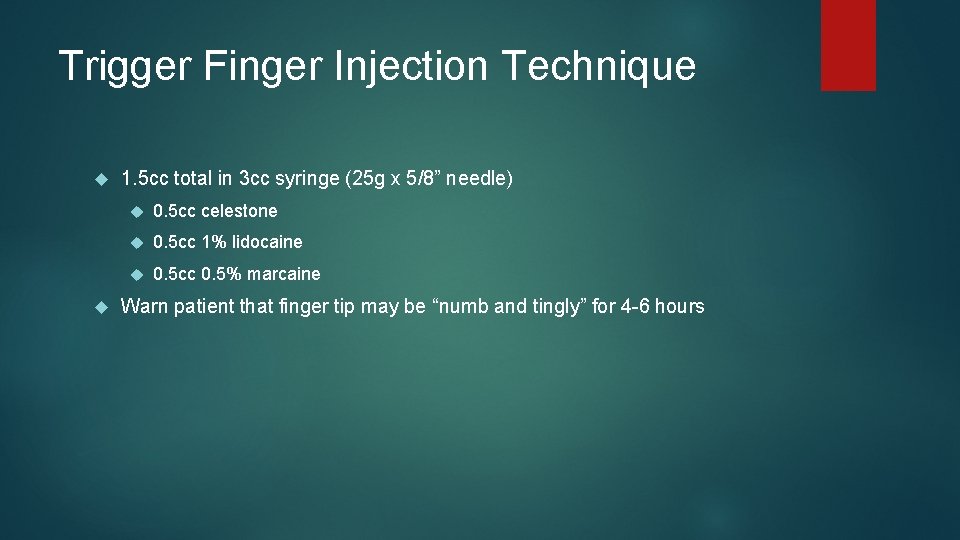 Trigger Finger Injection Technique

1.5cc total in 3cc syringe (25g x 5/8” needle)

0.5cc celestone

0.5cc 1% lidocaine

0.5cc 0.5% marcaine

Warn patient that finger tip may be “numb and tingly” for 4-6 hours